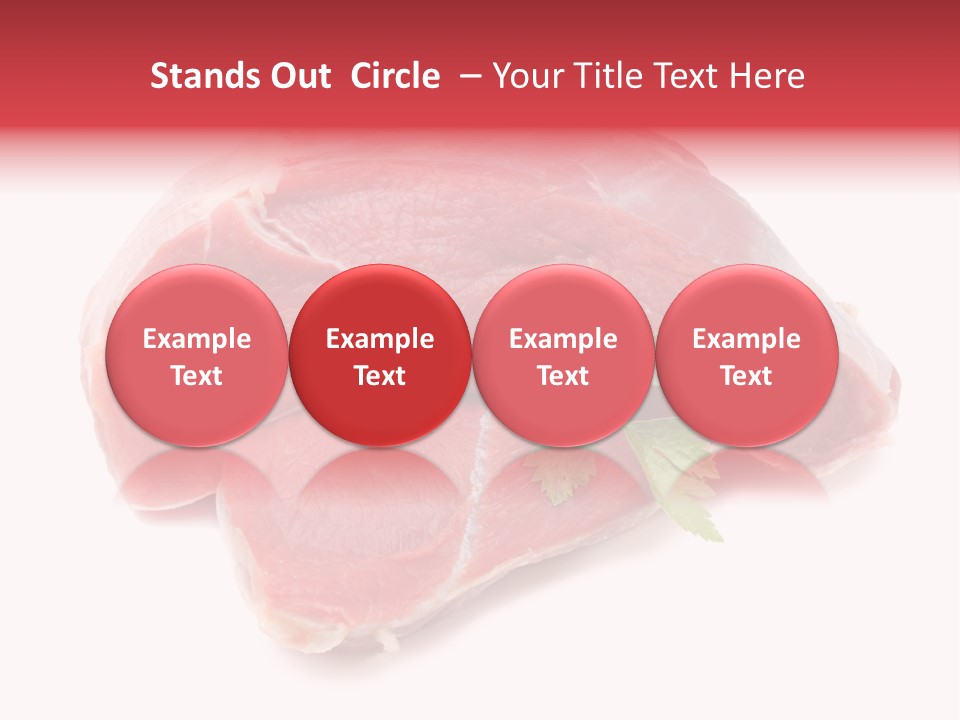 Stands Out Circle – Your Title Text Here

Example Text

Example Text

Example Text

Example Text